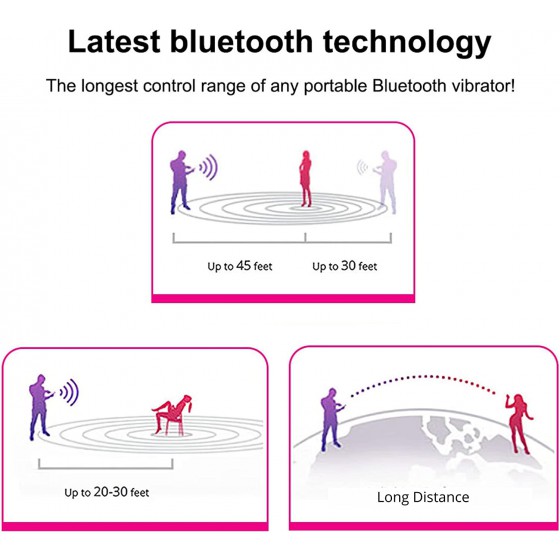 Latest bluetooth technology

The longest control range of any portable Bluetooth vibrator!

Up to 45 feet

Up to 30 feet

Up to 20-30 feet

Long Distance